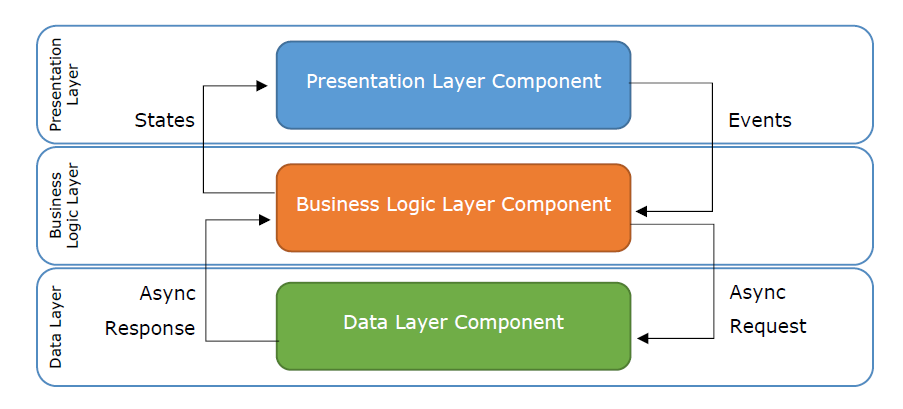 Presentation Layer

Presentation Layer Component

States

Events

Business Logic Layer

Business Logic Layer Component

Data Layer

Async

Response

Data Layer Component

Async

Request